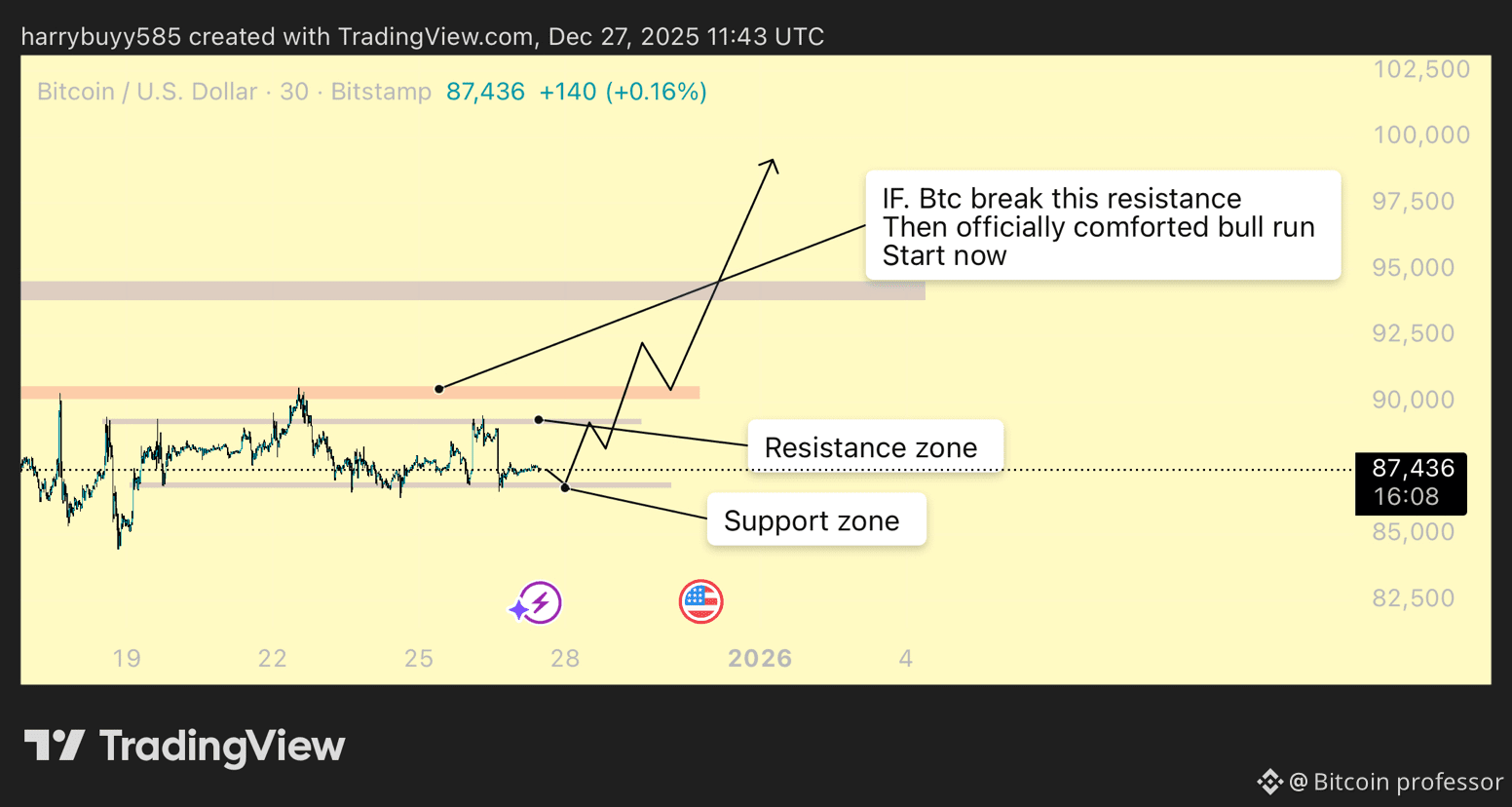 harrybuyy585 created with TradingView.com, Dec 27, 2025 11:43 UTC

Bitcoin / U.S. Dollar · 30 · Bitstamp 87,436 +140 (+0.16%)

IF. Btc break this resistance
Then officially comforted bull run
Start now

Resistance zone

Support zone

102,500
100,000
97,500
95,000
92,500
90,000
87,436
16:08
85,000
82,500

19 22 25 28 2026 4

TradingView

@ Bitcoin professor